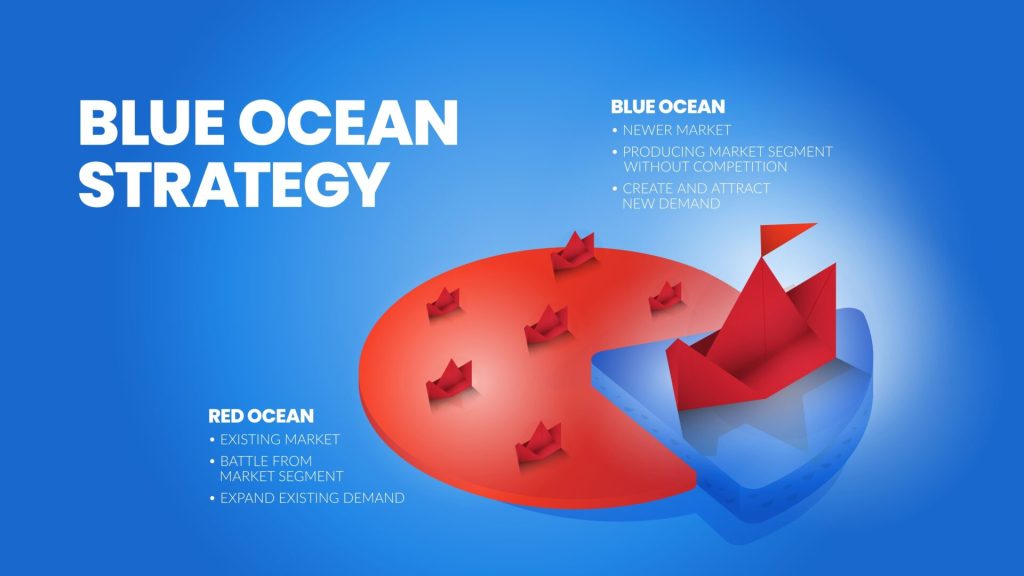 BLUE OCEAN STRATEGY

BLUE OCEAN
• NEWER MARKET
• PRODUCING MARKET SEGMENT WITHOUT COMPETITION
• CREATE AND ATTRACT NEW DEMAND

RED OCEAN
• EXISTING MARKET
• BATTLE FROM MARKET SEGMENT
• EXPAND EXISTING DEMAND